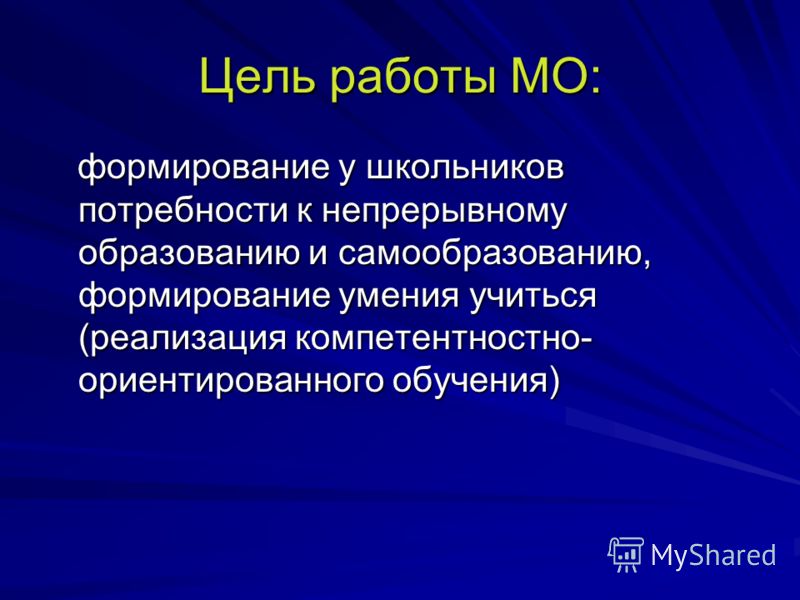 Цель работы МО:

формирование у школьников потребности к непрерывному образованию и самообразованию, формирование умения учиться (реализация компетентностно-ориентированного обучения)

MyShared